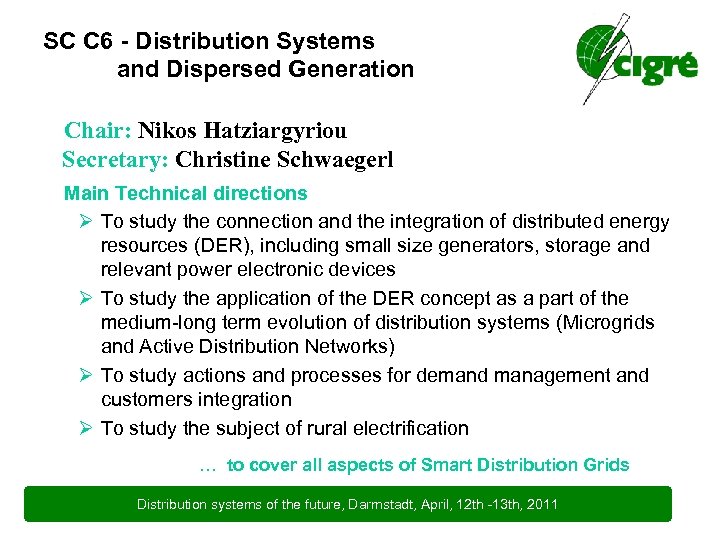 SC C6 - Distribution Systems
and Dispersed Generation

cigré

Chair: Nikos Hatziargyriou
Secretary: Christine Schwaegerl

Main Technical directions

➢ To study the connection and the integration of distributed energy resources (DER), including small size generators, storage and relevant power electronic devices

➢ To study the application of the DER concept as a part of the medium-long term evolution of distribution systems (Microgrids and Active Distribution Networks)

➢ To study actions and processes for demand management and customers integration

➢ To study the subject of rural electrification

… to cover all aspects of Smart Distribution Grids

Distribution systems of the future, Darmstadt, April, 12th -13th, 2011